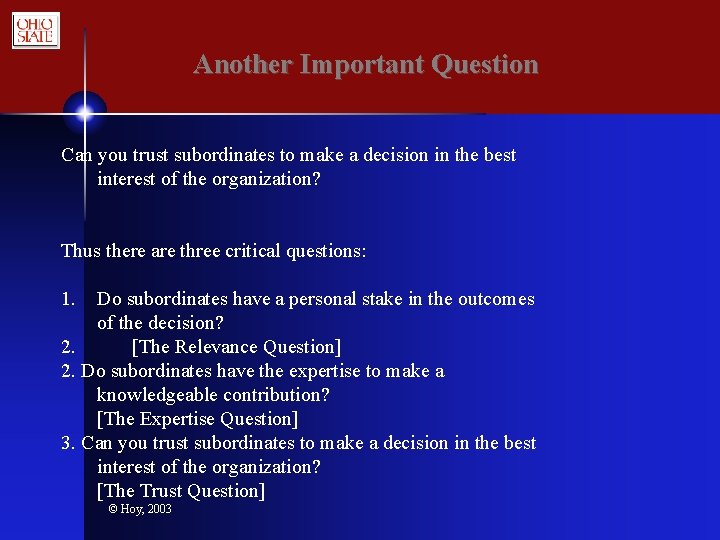 OHIO STATE

Another Important Question

Can you trust subordinates to make a decision in the best interest of the organization?

Thus there are three critical questions:

1. Do subordinates have a personal stake in the outcomes of the decision?
2. [The Relevance Question]
2. Do subordinates have the expertise to make a knowledgeable contribution?
[The Expertise Question]
3. Can you trust subordinates to make a decision in the best interest of the organization?
[The Trust Question]

© Hoy, 2003